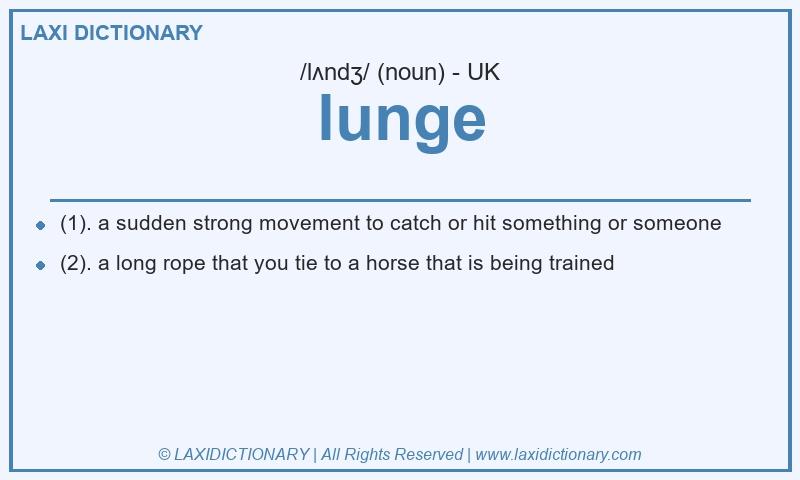 LAXI DICTIONARY

/lʌndʒ/ (noun) - UK

lunge

- (1). a sudden strong movement to catch or hit something or someone
- (2). a long rope that you tie to a horse that is being trained

© LAXIDICTIONARY | All Rights Reserved | www.laxidictionary.com